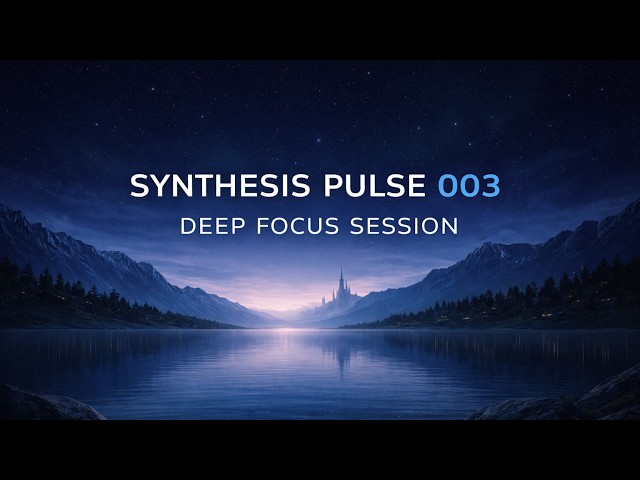 SYNTHESIS PULSE 003
DEEP FOCUS SESSION